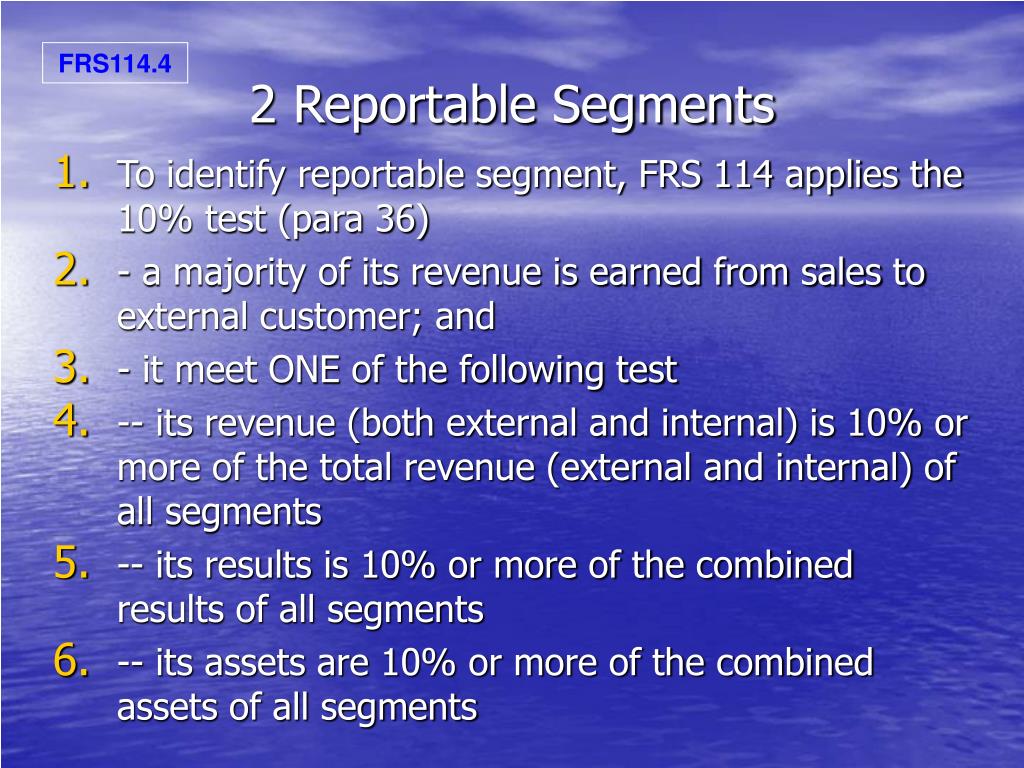 FRS114.4

2 Reportable Segments

1. To identify reportable segment, FRS 114 applies the 10% test (para 36)
2. - a majority of its revenue is earned from sales to external customer; and
3. - it meet ONE of the following test
4. -- its revenue (both external and internal) is 10% or more of the total revenue (external and internal) of all segments
5. -- its results is 10% or more of the combined results of all segments
6. -- its assets are 10% or more of the combined assets of all segments